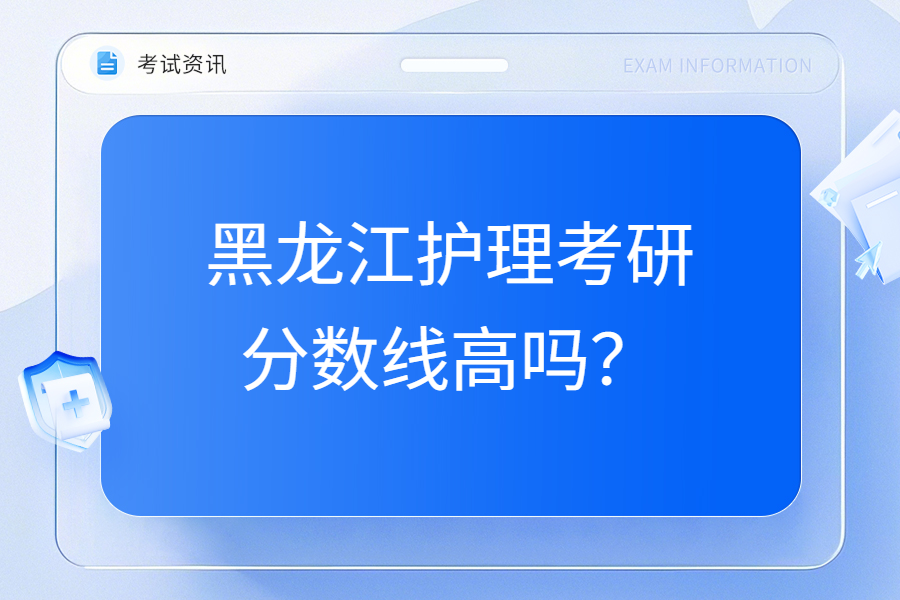 考试资讯

EXAM INFORMATION

黑龙江护理考研分数线高吗？